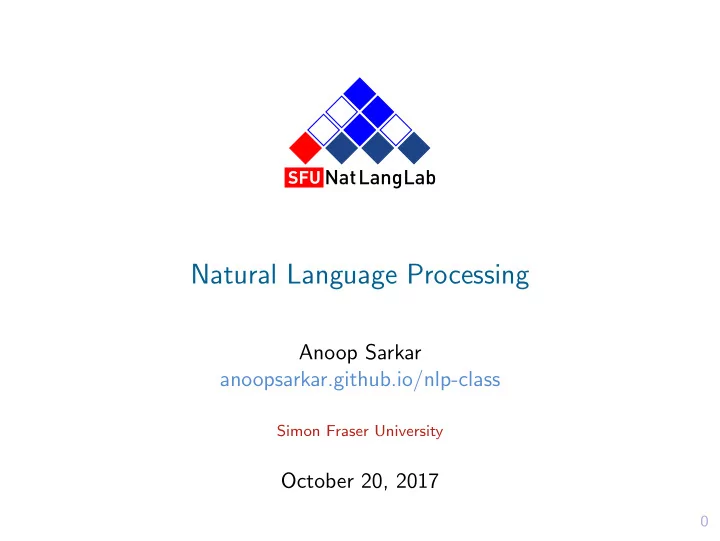 SFU NatLangLab

Natural Language Processing

Anoop Sarkar
anoopsarkar.github.io/nlp-class

Simon Fraser University

October 20, 2017

0